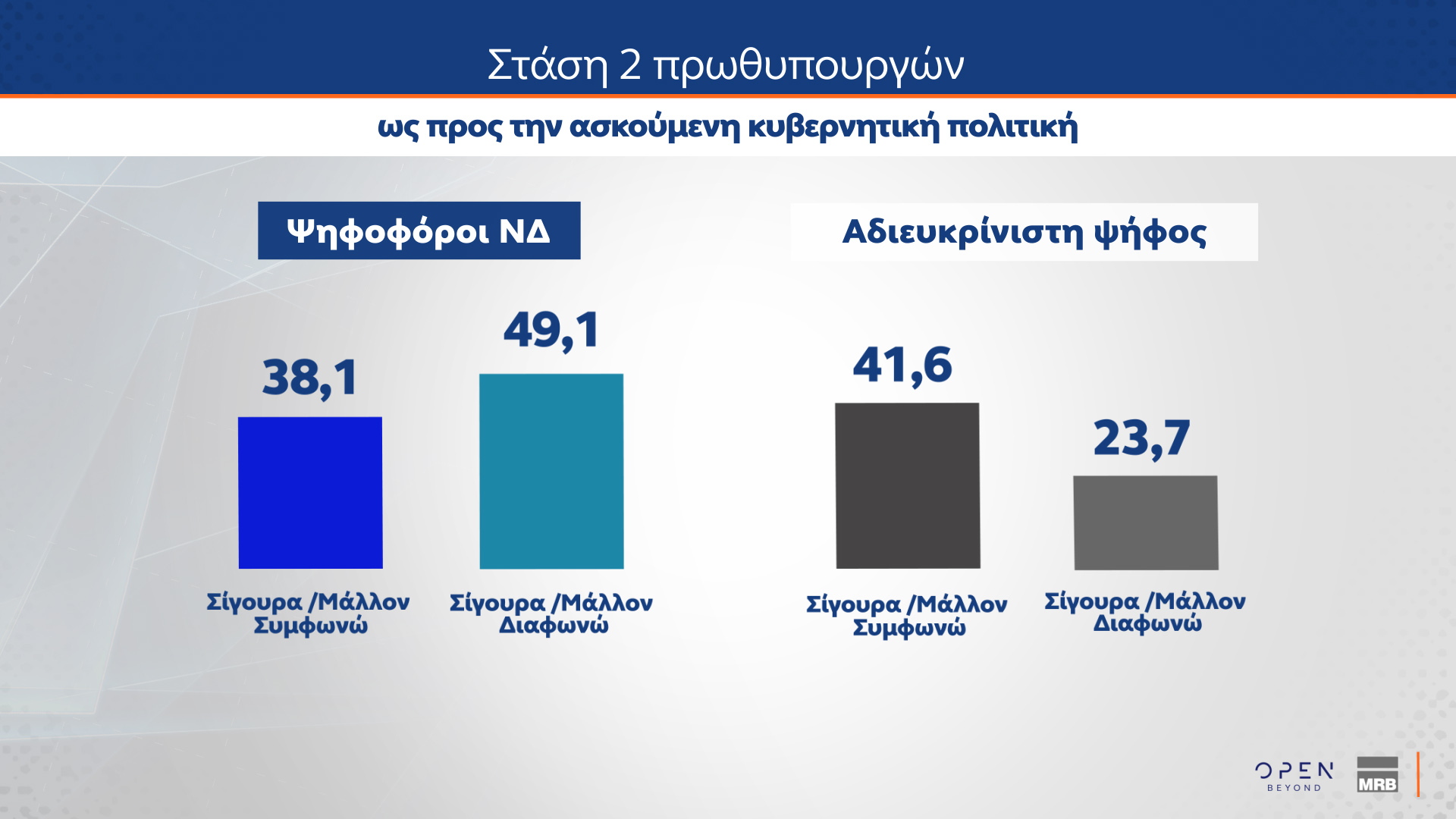 Στάση 2 πρωθυπουργών

ως προς την ασκούμενη κυβερνητική πολιτική

Ψηφοφόροι ΝΔ

38,1

Σίγουρα /Μάλλον Συμφωνώ

49,1

Σίγουρα /Μάλλον Διαφωνώ

Αδιευκρίνιστη ψήφος

41,6

Σίγουρα /Μάλλον Συμφωνώ

23,7

Σίγουρα /Μάλλον Διαφωνώ

OPEN BEYOND

MRB